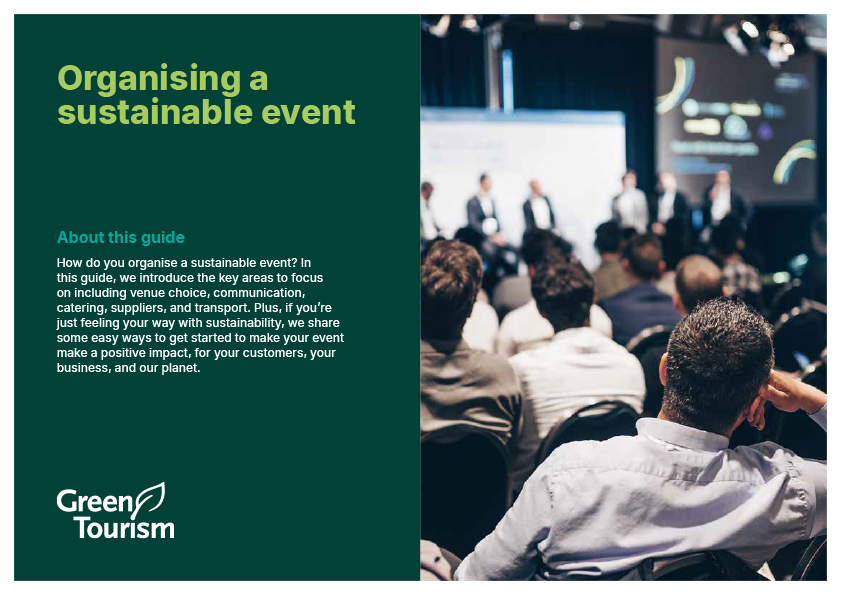 Organising a sustainable event

About this guide

How do you organise a sustainable event? In this guide, we introduce the key areas to focus on including venue choice, communication, catering, suppliers, and transport. Plus, if you're just feeling your way with sustainability, we share some easy ways to get started to make your event make a positive impact, for your customers, your business, and our planet.

Green Tourism